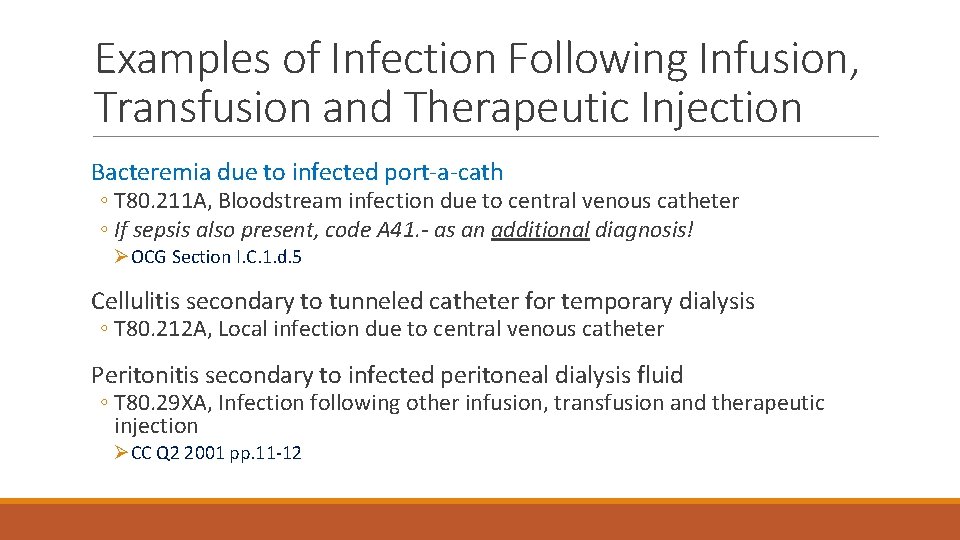 Examples of Infection Following Infusion, Transfusion and Therapeutic Injection

Bacteremia due to infected port-a-cath

◦ T80.211A, Bloodstream infection due to central venous catheter

◦ If sepsis also present, code A41.- as an additional diagnosis!

➢ OCG Section I.C.1.d.5

Cellulitis secondary to tunneled catheter for temporary dialysis

◦ T80.212A, Local infection due to central venous catheter

Peritonitis secondary to infected peritoneal dialysis fluid

◦ T80.29XA, Infection following other infusion, transfusion and therapeutic injection

➢ CC Q2 2001 pp.11-12